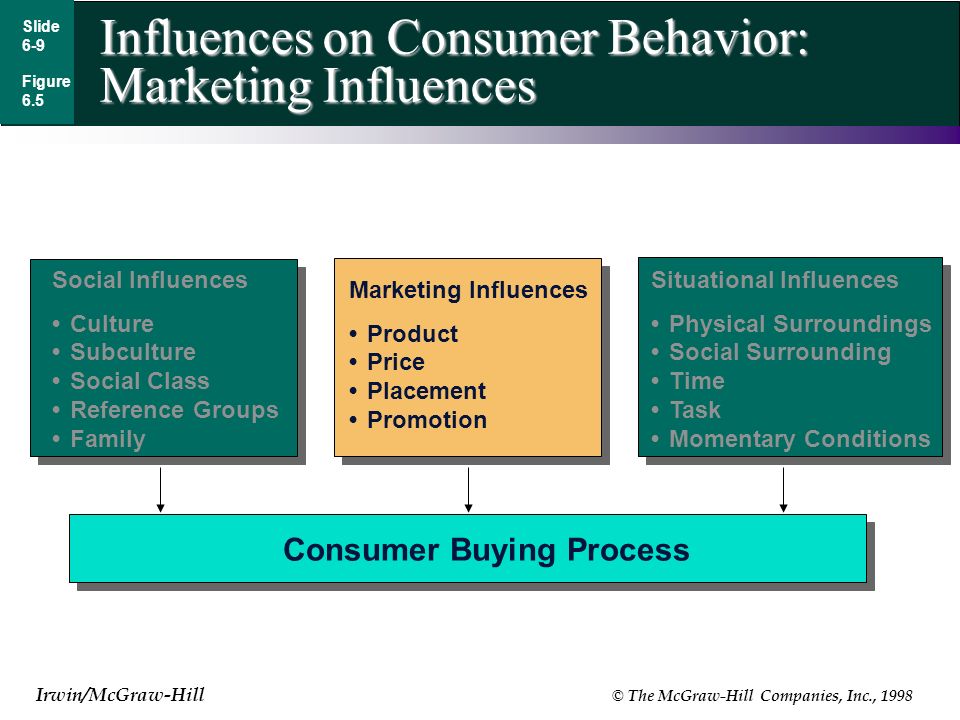 Slide 6-9

Figure 6.5

Influences on Consumer Behavior: Marketing Influences

Social Influences
• Culture
• Subculture
• Social Class
• Reference Groups
• Family

Marketing Influences
• Product
• Price
• Placement
• Promotion

Situational Influences
• Physical Surroundings
• Social Surrounding
• Time
• Task
• Momentary Conditions

Consumer Buying Process

Irwin/McGraw-Hill

© The McGraw-Hill Companies, Inc., 1998